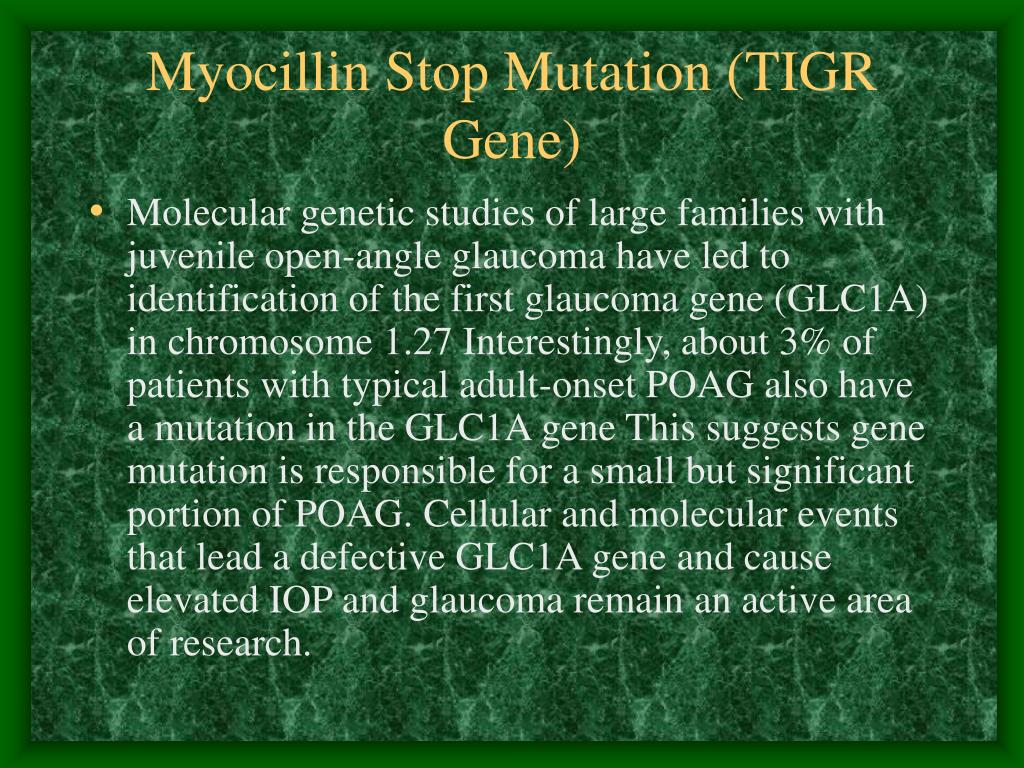 Myocillin Stop Mutation (TIGR Gene)

• Molecular genetic studies of large families with juvenile open-angle glaucoma have led to identification of the first glaucoma gene (GLC1A) in chromosome 1.27 Interestingly, about 3% of patients with typical adult-onset POAG also have a mutation in the GLC1A gene This suggests gene mutation is responsible for a small but significant portion of POAG. Cellular and molecular events that lead a defective GLC1A gene and cause elevated IOP and glaucoma remain an active area of research.